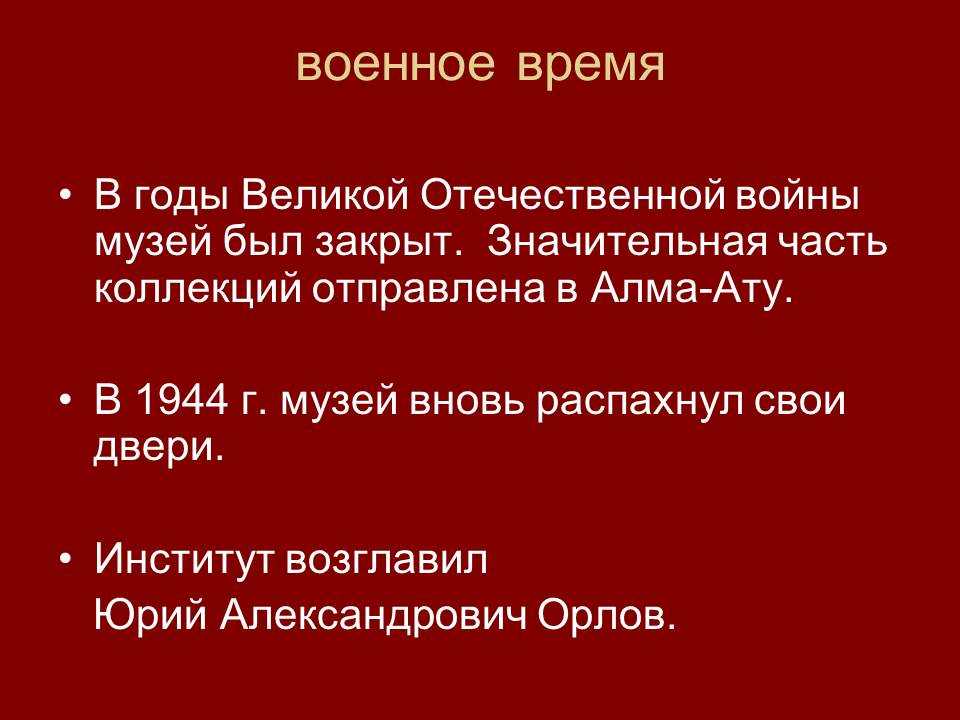 военное время

• В годы Великой Отечественной войны музей был закрыт. Значительная часть коллекций отправлена в Алма-Ату.

• В 1944 г. музей вновь распахнул свои двери.

• Институт возглавил
Юрий Александрович Орлов.